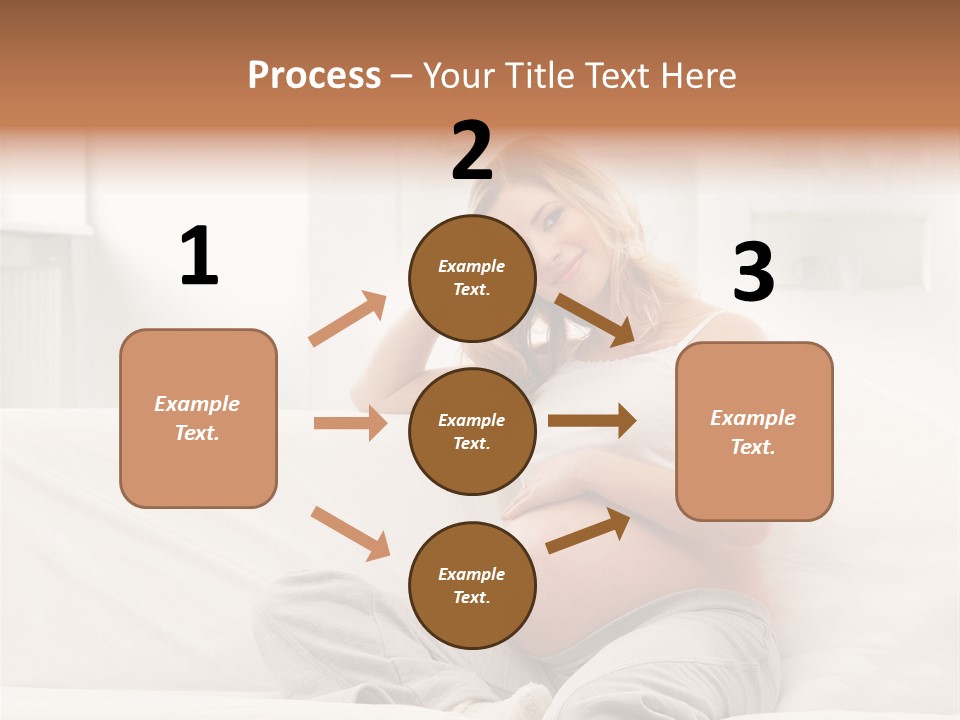 Process – Your Title Text Here

1

Example Text.

2

Example Text.

Example Text.

Example Text.

3

Example Text.